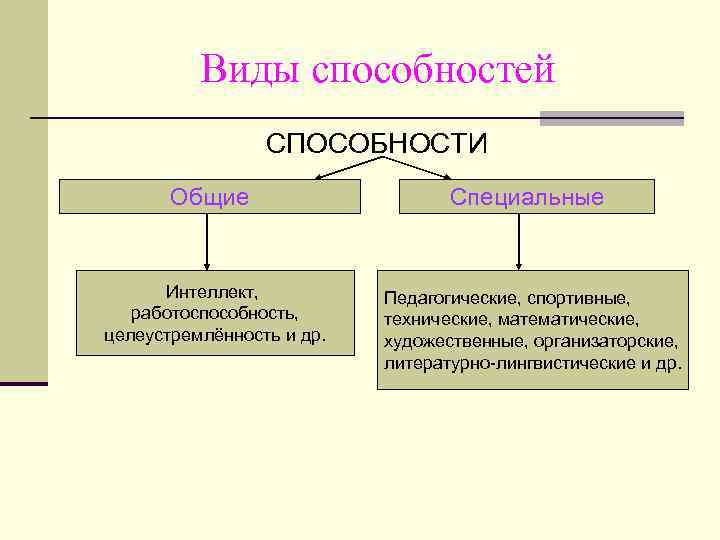 Виды способностей

СПОСОБНОСТИ

Общие

Специальные

Интеллект, работоспособность, целеустремлённость и др.

Педагогические, спортивные, технические, математические, художественные, организаторские, литературно-лингвистические и др.